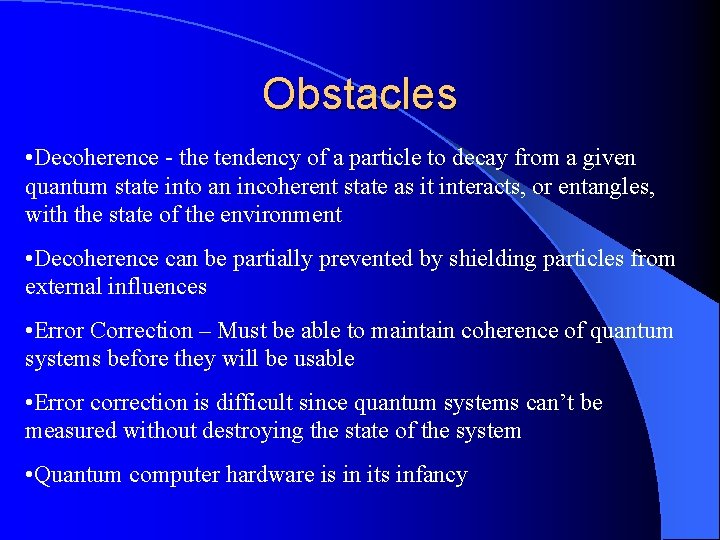 Obstacles

•Decoherence - the tendency of a particle to decay from a given quantum state into an incoherent state as it interacts, or entangles, with the state of the environment

•Decoherence can be partially prevented by shielding particles from external influences

•Error Correction – Must be able to maintain coherence of quantum systems before they will be usable

•Error correction is difficult since quantum systems can’t be measured without destroying the state of the system

•Quantum computer hardware is in its infancy